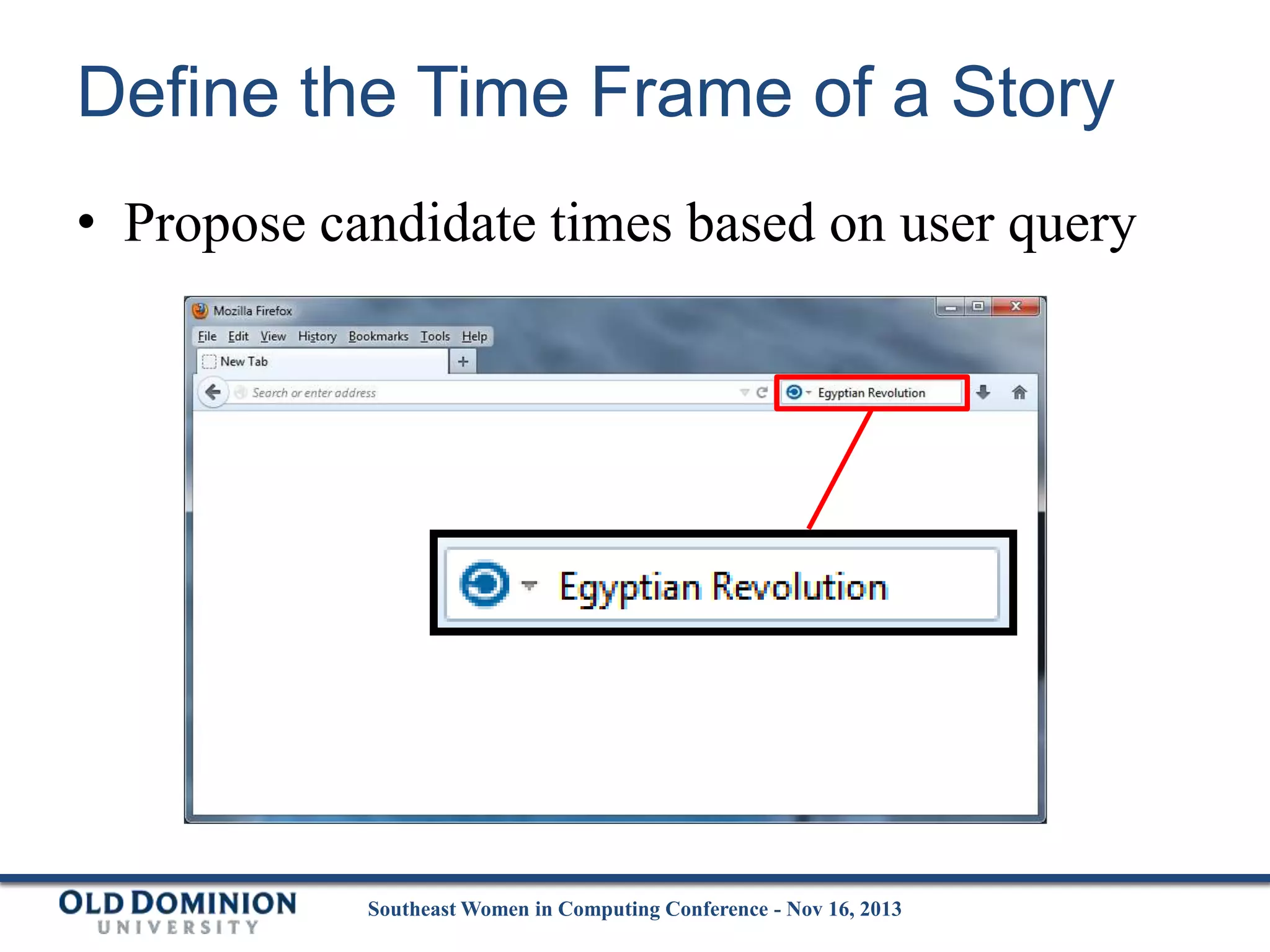 Define the Time Frame of a Story

• Propose candidate times based on user query

Mozilla Firefox

File Edit View History Bookmarks Tools Help

New Tab +

Search or enter address

Egyptian Revolution

Egyptian Revolution

OLD DOMINION
UNIVERSITY

Southeast Women in Computing Conference - Nov 16, 2013